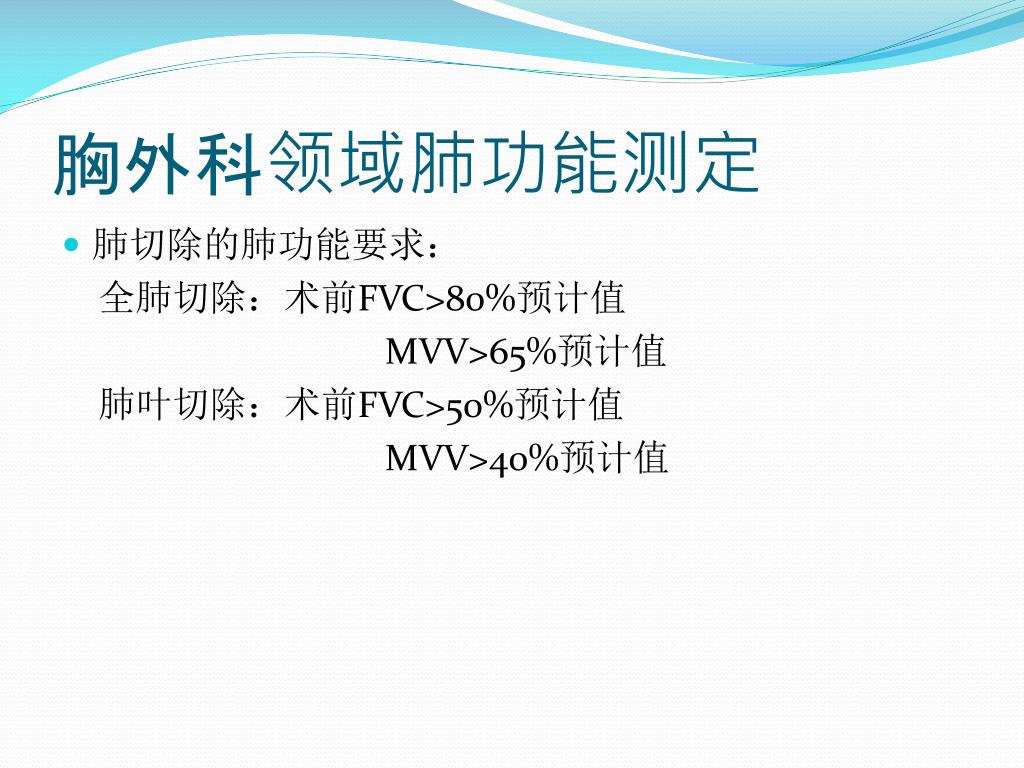 胸外科领域肺功能测定

肺切除的肺功能要求：
全肺切除：术前FVC>80%预计值
MVV>65%预计值
肺叶切除：术前FVC>50%预计值
MVV>40%预计值